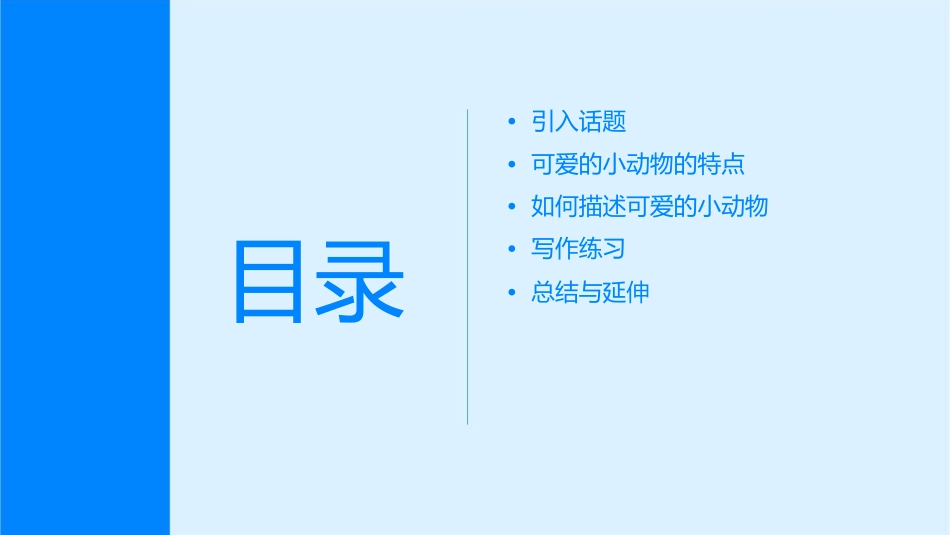 目录

• 引入话题
• 可爱的小动物的特点
• 如何描述可爱的小动物
• 写作练习
• 总结与延伸